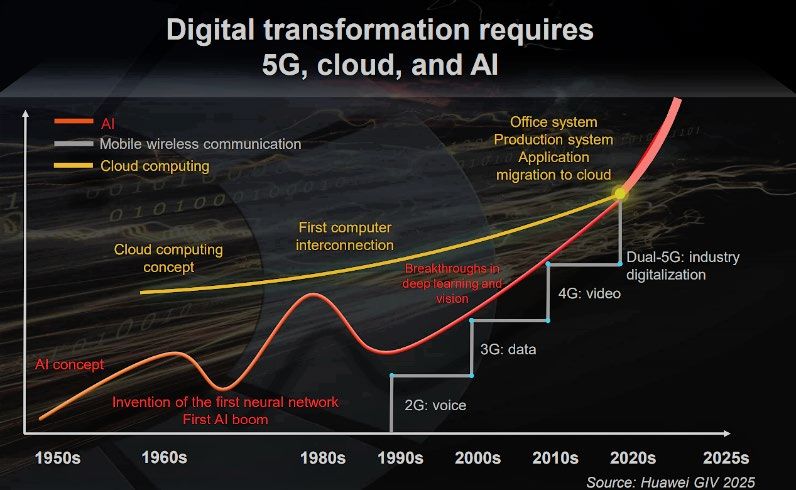 Digital transformation requires 5G, cloud, and AI

AI
Mobile wireless communication
Cloud computing

Office system
Production system
Application migration to cloud

First computer interconnection

Cloud computing concept

Breakthroughs in deep learning and vision

Dual-5G: industry digitalization

4G: video

3G: data

2G: voice

AI concept

Invention of the first neural network
First AI boom

1950s
1960s
1980s
1990s
2000s
2010s
2020s
2025s

Source: Huawei GIV 2025